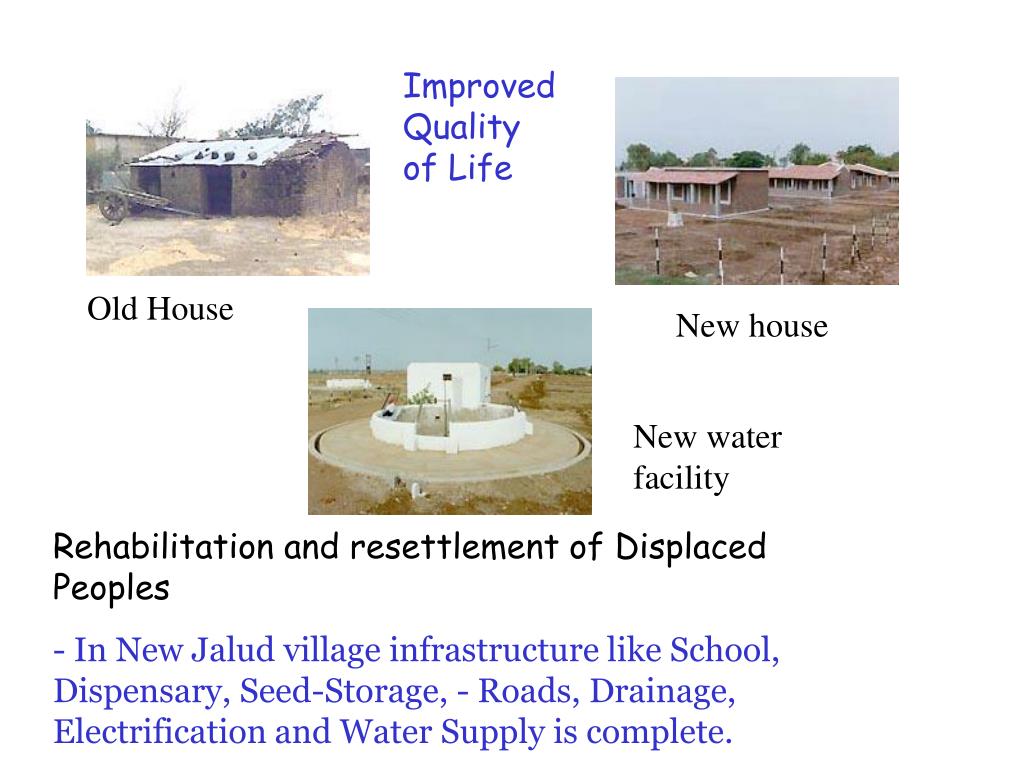 Improved Quality of Life

Old House

New house

New water facility

Rehabilitation and resettlement of Displaced Peoples

- In New Jalud village infrastructure like School, Dispensary, Seed-Storage, - Roads, Drainage, Electrification and Water Supply is complete.